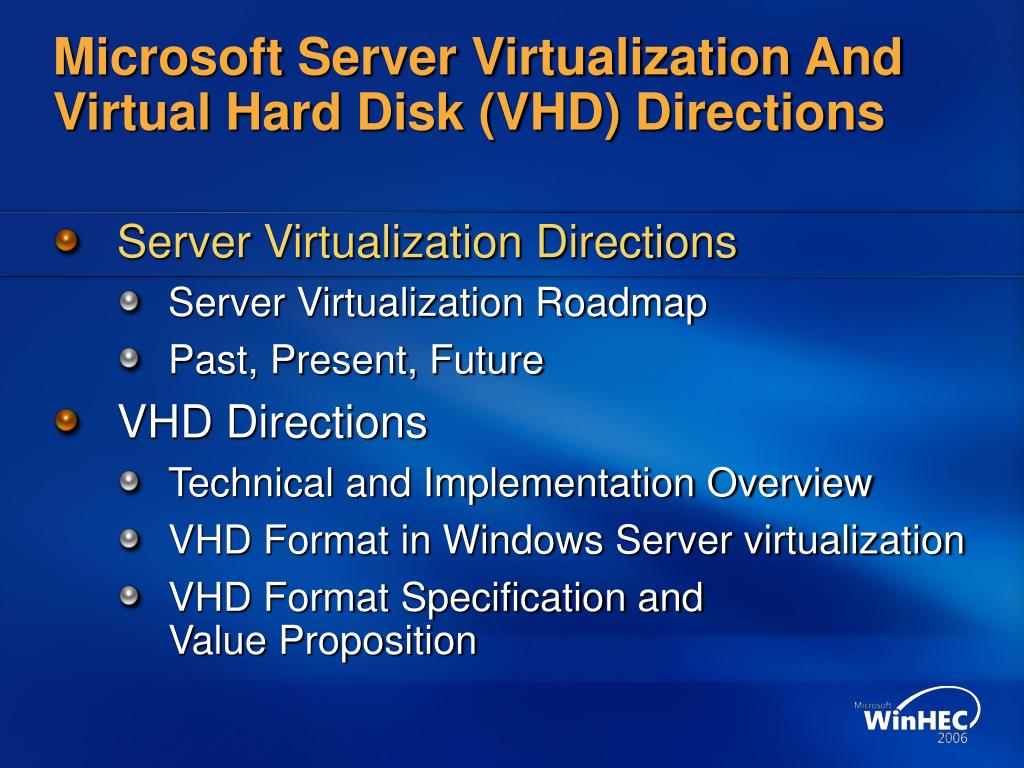 Microsoft Server Virtualization And Virtual Hard Disk (VHD) Directions

Server Virtualization Directions

Server Virtualization Roadmap

Past, Present, Future

VHD Directions

Technical and Implementation Overview

VHD Format in Windows Server virtualization

VHD Format Specification and Value Proposition

Microsoft WinHEC 2006